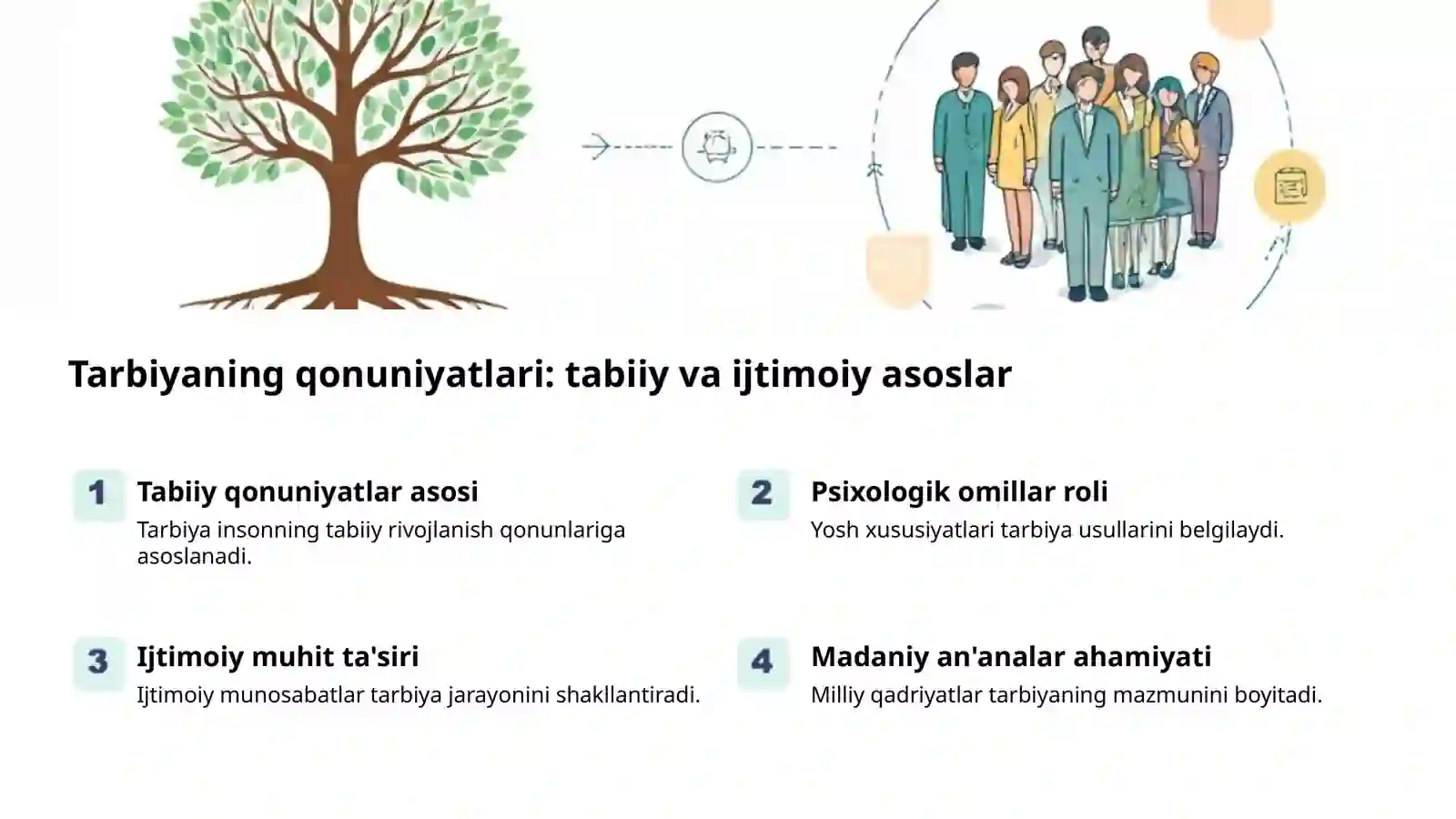 Tarbiyaning qonuniyatlari: tabiiy va ijtimoiy asoslar

1 Tabiiy qonuniyatlar asosi
Tarbiya insonning tabiiy rivojlanish qonunlariga asoslanadi.

2 Psixologik omillar roli
Yosh xususiyatlari tarbiya usullarini belgilaydi.

3 Ijtimoiy muhit ta'siri
Ijtimoiy munosabatlar tarbiya jarayonini shakllantiradi.

4 Madaniy an'analar ahamiyati
Milliy qadriyatlar tarbiyaning mazmunini boyitadi.